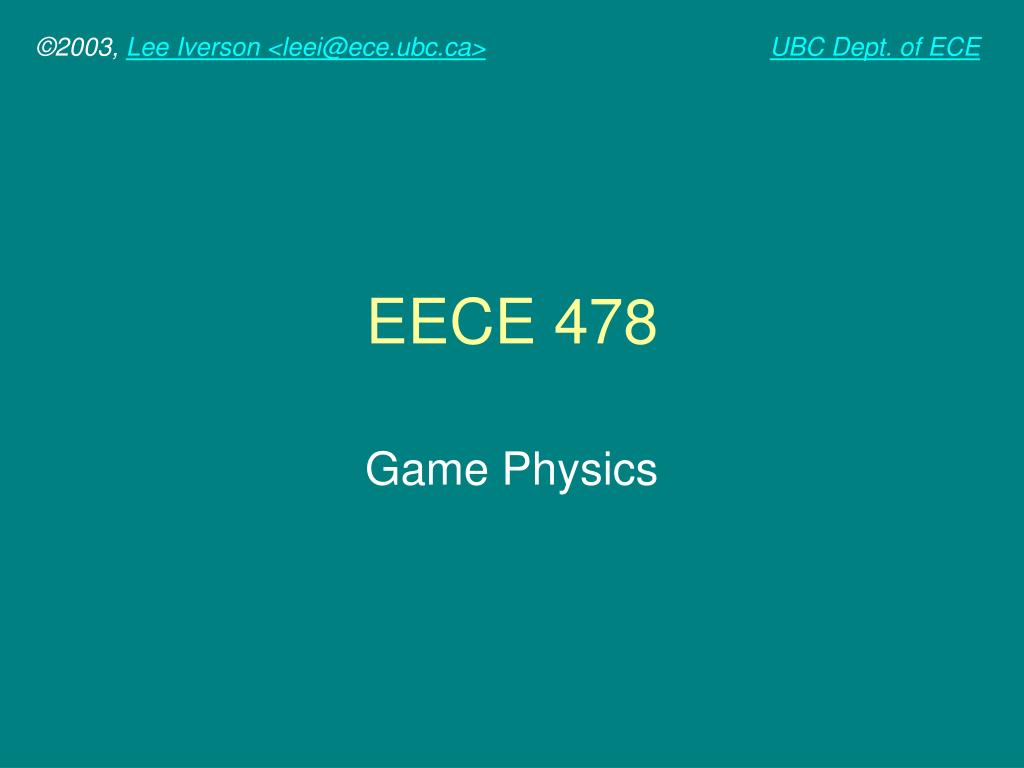 ©2003, Lee Iverson <leei@ece.ubc.ca> UBC Dept. of ECE

EECE 478

Game Physics